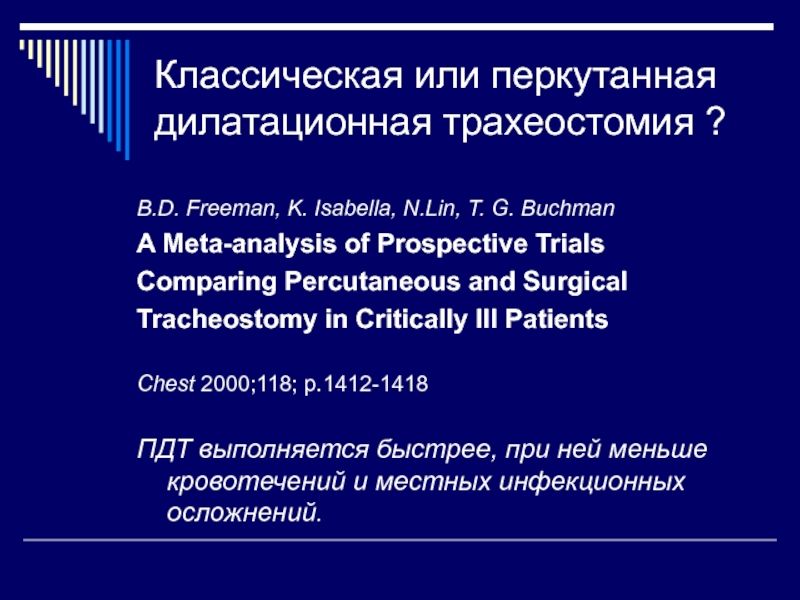 Классическая или перкутанная дилатационная трахеостомия ?

B.D. Freeman, K. Isabella, N.Lin, T. G. Buchman

A Meta-analysis of Prospective Trials Comparing Percutaneous and Surgical Tracheostomy in Critically Ill Patients

Chest 2000;118; p.1412-1418

ПДТ выполняется быстрее, при ней меньше кровотечений и местных инфекционных осложнений.